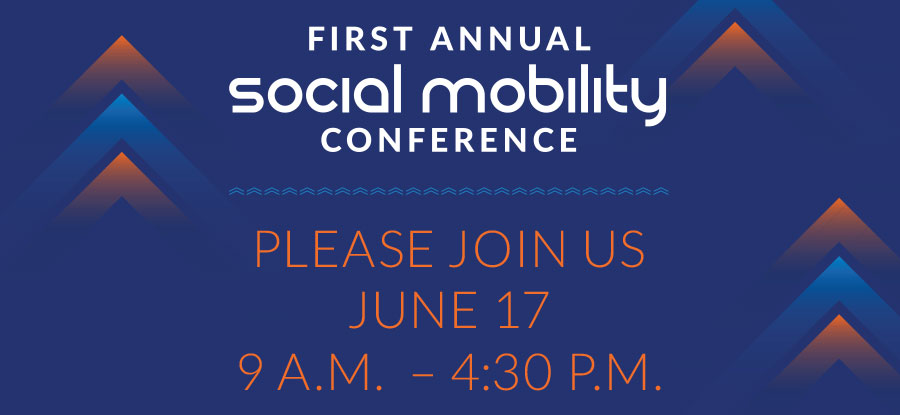 FIRST ANNUAL
social mobility
CONFERENCE

PLEASE JOIN US
JUNE 17
9 A.M. – 4:30 P.M.